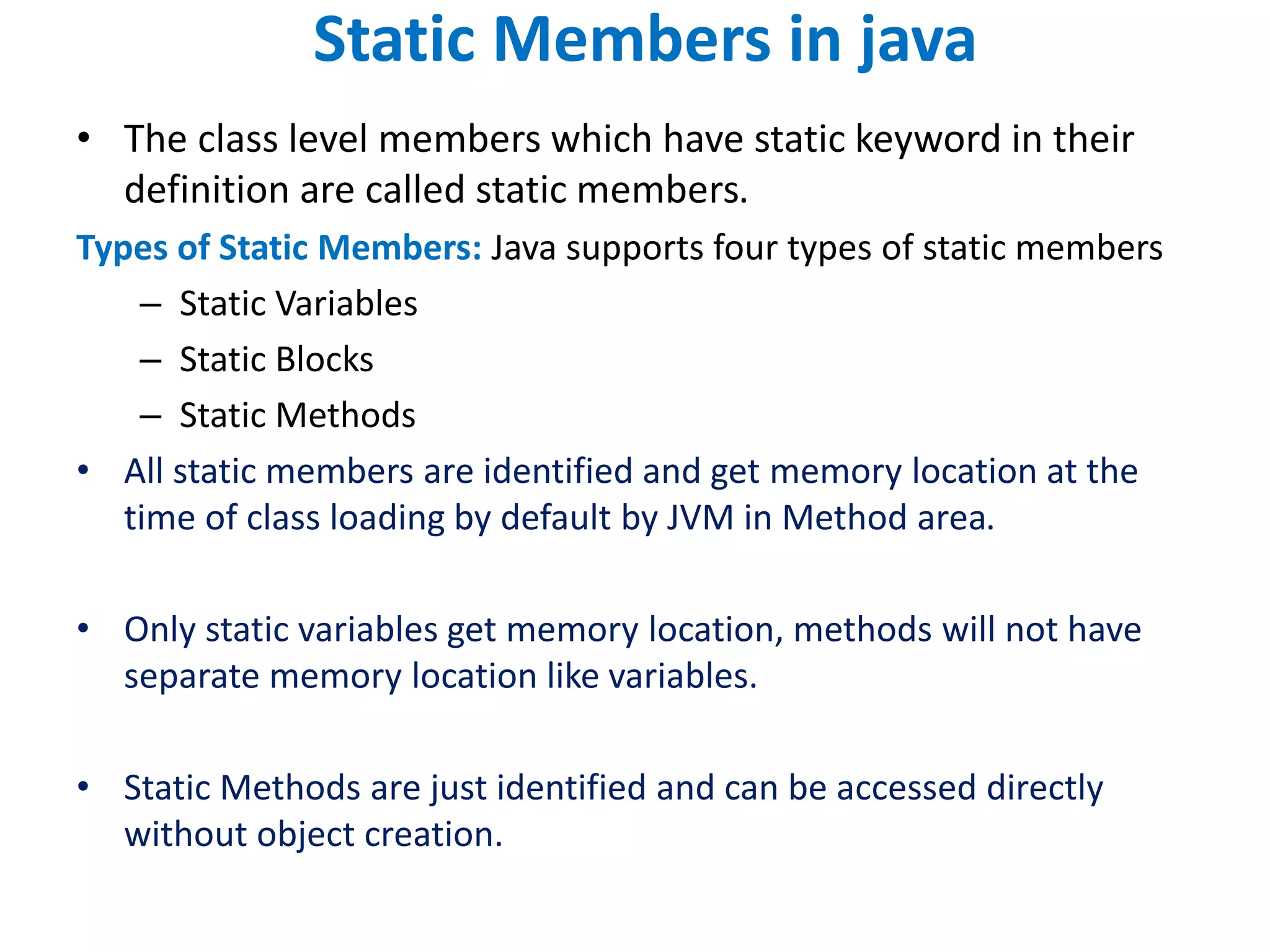 Static Members in java

• The class level members which have static keyword in their definition are called static members.

Types of Static Members: Java supports four types of static members

– Static Variables
– Static Blocks
– Static Methods

• All static members are identified and get memory location at the time of class loading by default by JVM in Method area.

• Only static variables get memory location, methods will not have separate memory location like variables.

• Static Methods are just identified and can be accessed directly without object creation.